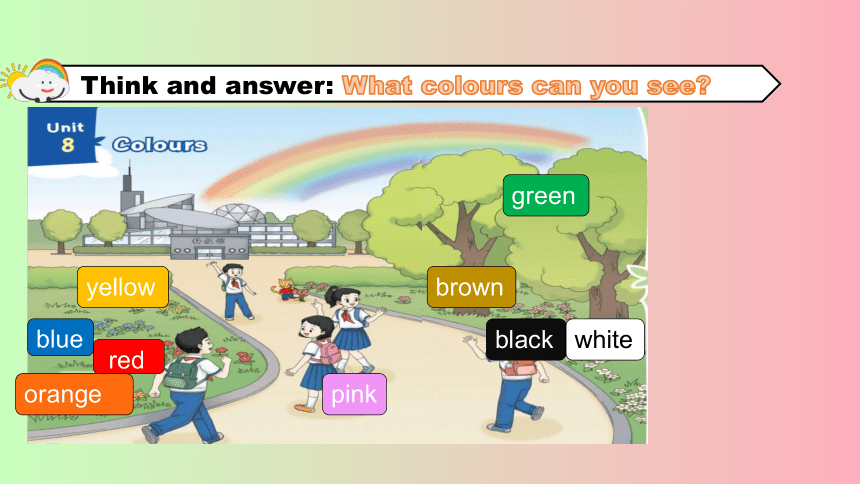 Think and answer: What colours can you see?

Unit 8 Colours

green

yellow

brown

blue

black

white

red

orange

pink